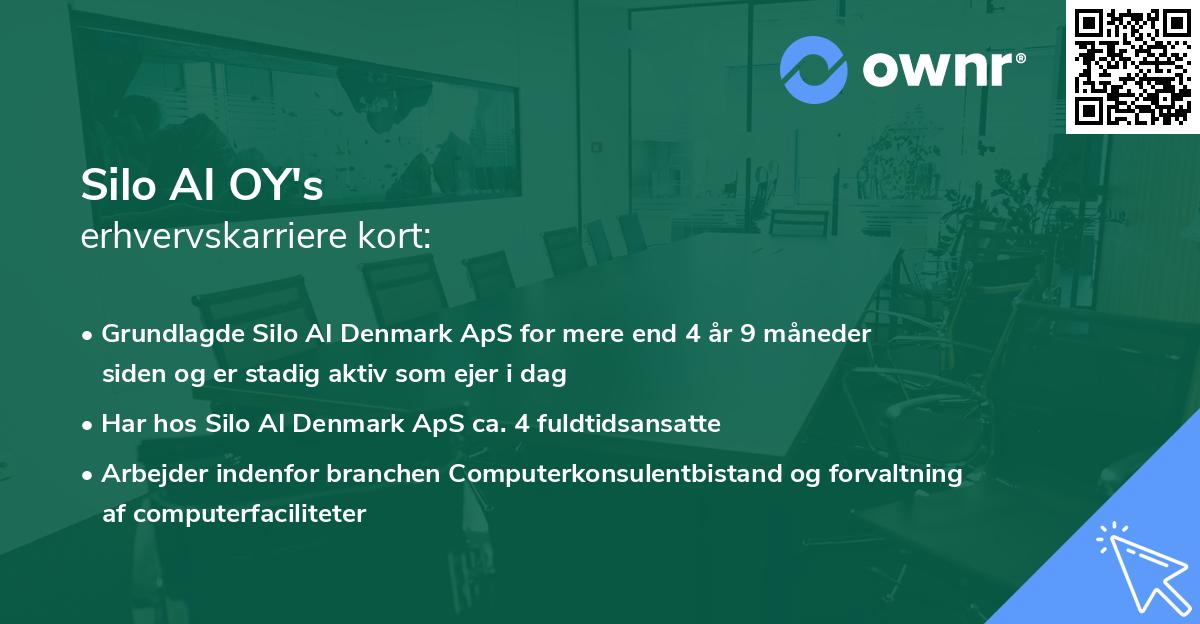 ownr®

Silo AI OY's
erhvervskarriere kort:

• Grundlagde Silo AI Denmark ApS for mere end 4 år 9 måneder siden og er stadig aktiv som ejer i dag

• Har hos Silo AI Denmark ApS ca. 4 fuldtidsansatte

• Arbejder indenfor branchen Computerkonsulentbistand og forvaltning af computerfaciliteter